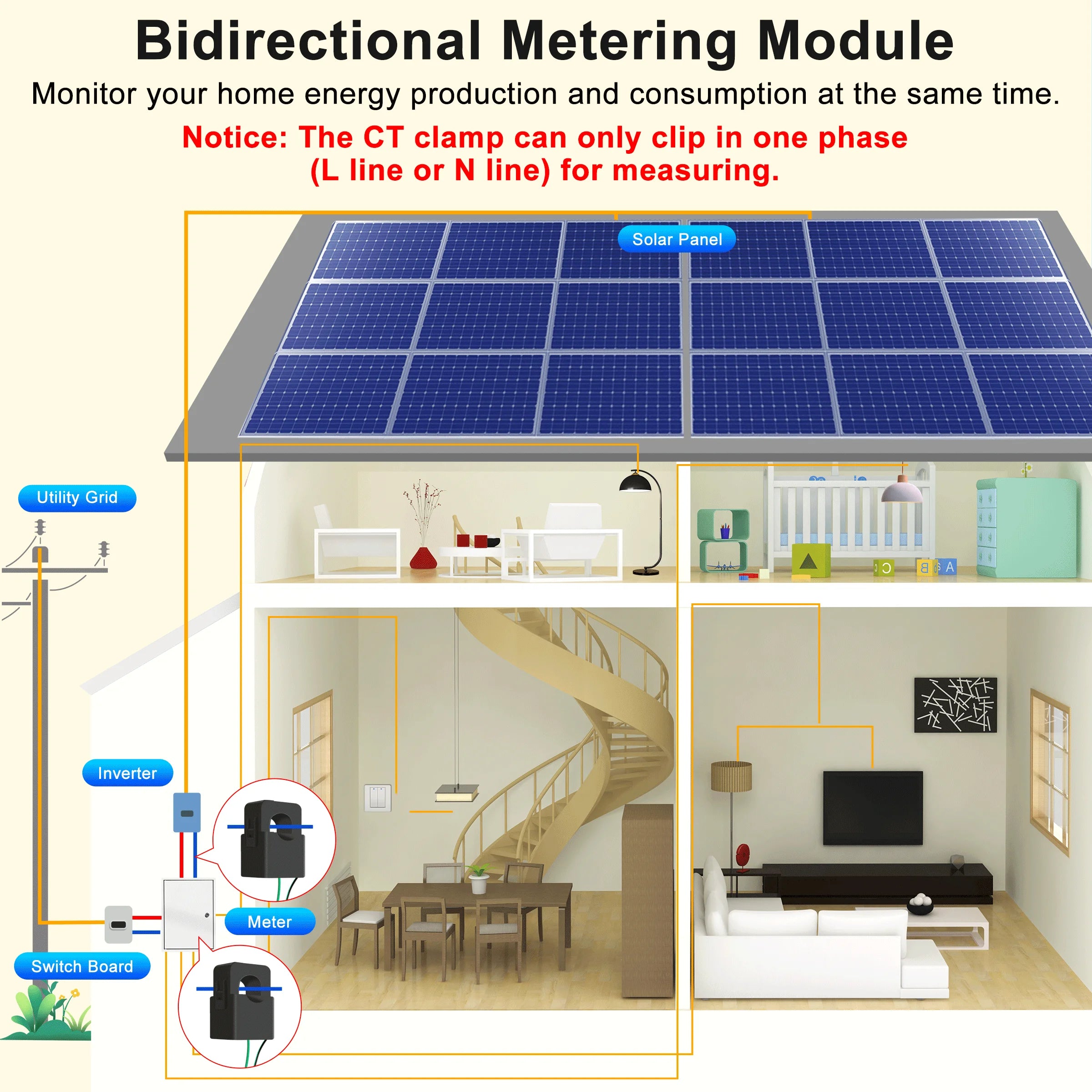 Bidirectional Metering Module

Monitor your home energy production and consumption at the same time.

Notice: The CT clamp can only clip in one phase (L line or N line) for measuring.

Solar Panel

Utility Grid

Inverter

Meter

Switch Board

C B A